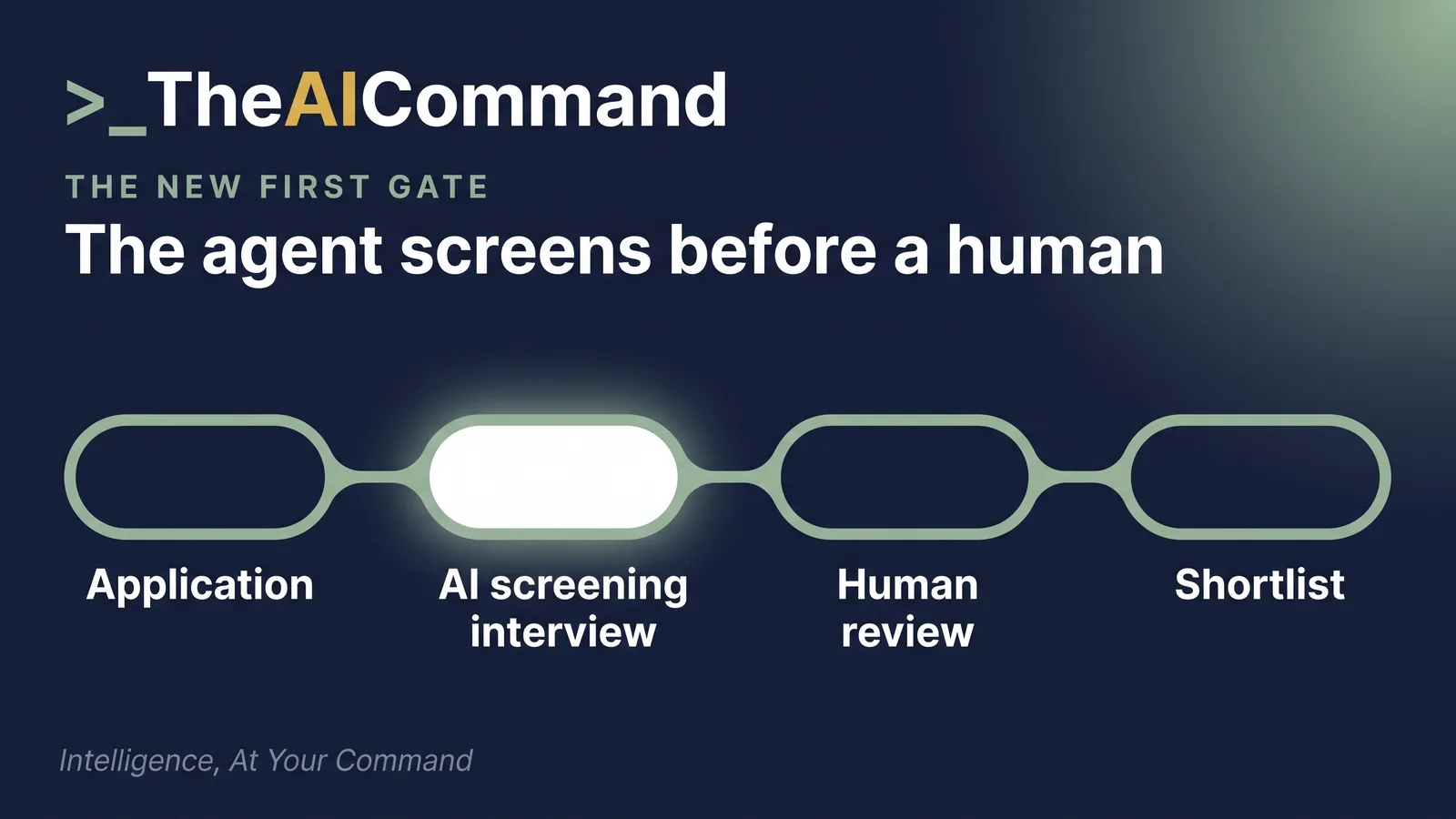 >_TheAICommand

THE NEW FIRST GATE

The agent screens before a human

Application

AI screening interview

Human review

Shortlist

Intelligence, At Your Command